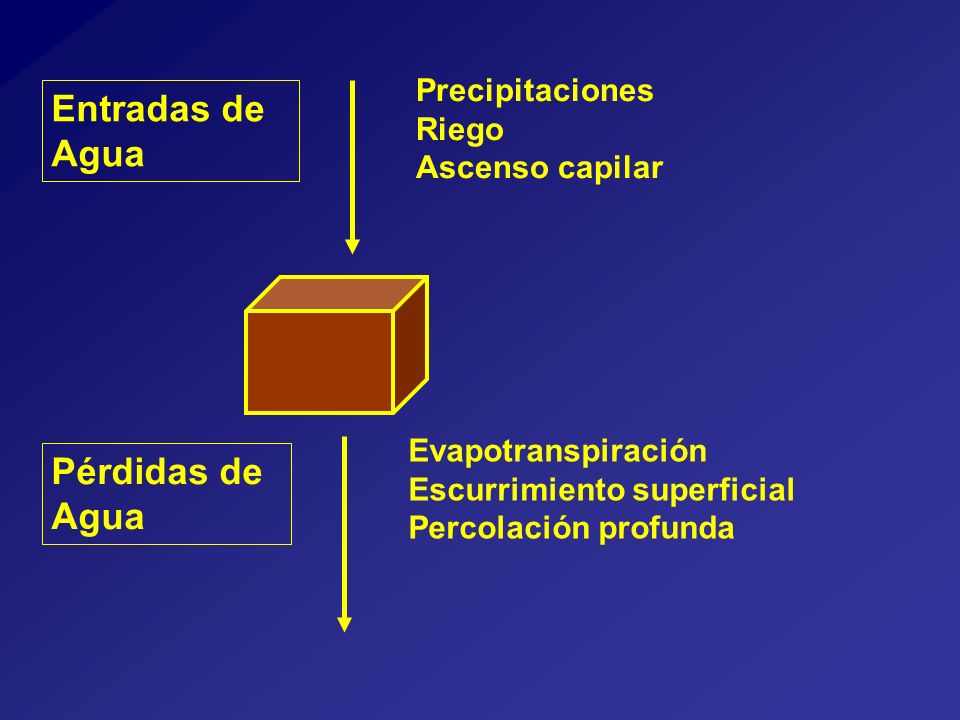 Entradas de Agua

Precipitaciones
Riego
Ascenso capilar

Pérdidas de Agua

Evapotranspiración
Escurrimiento superficial
Percolación profunda